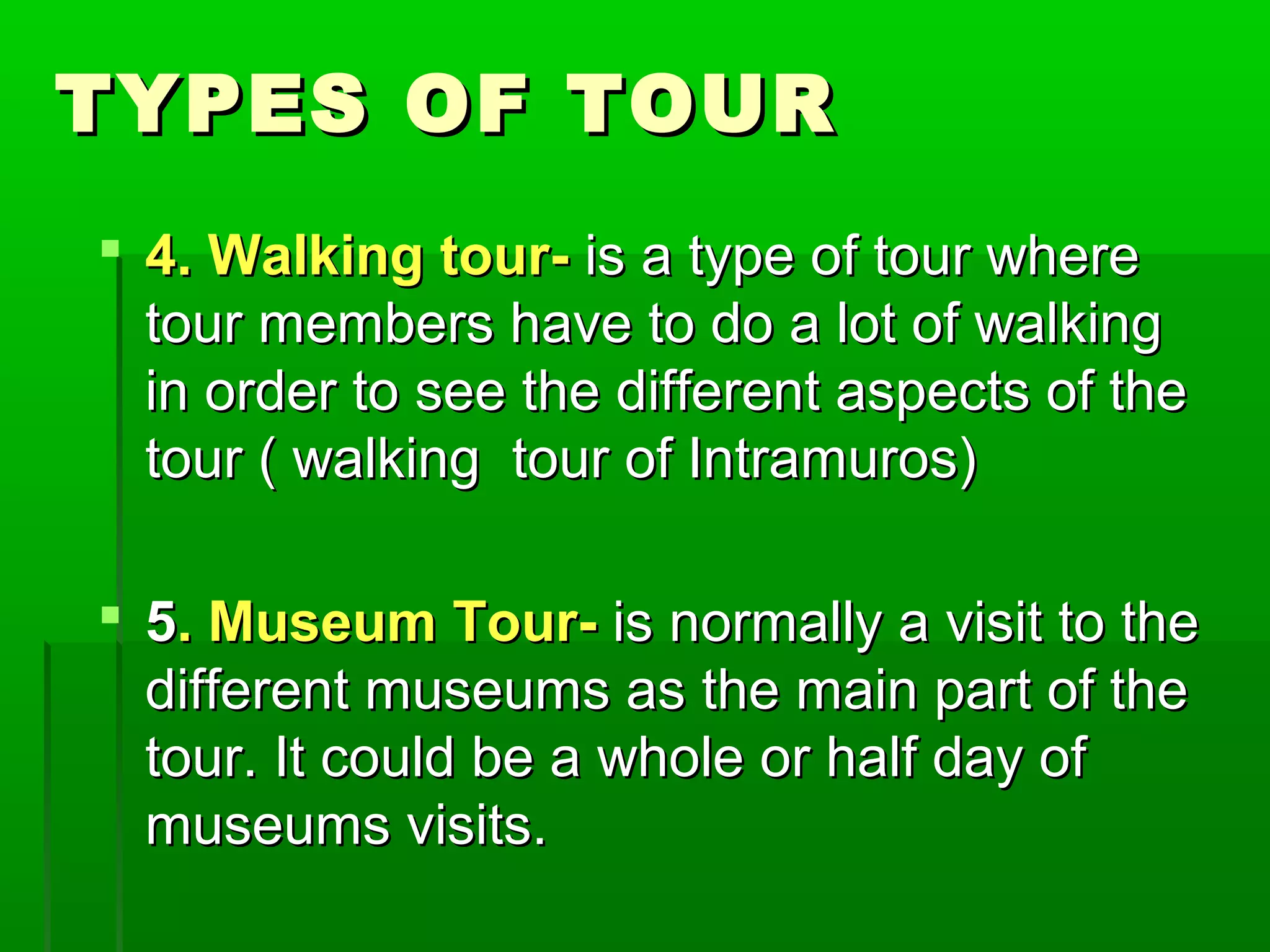 TYPES OF TOUR

4. Walking tour- is a type of tour where tour members have to do a lot of walking in order to see the different aspects of the tour ( walking  tour of Intramuros)

5. Museum Tour- is normally a visit to the different museums as the main part of the tour. It could be a whole or half day of museums visits.